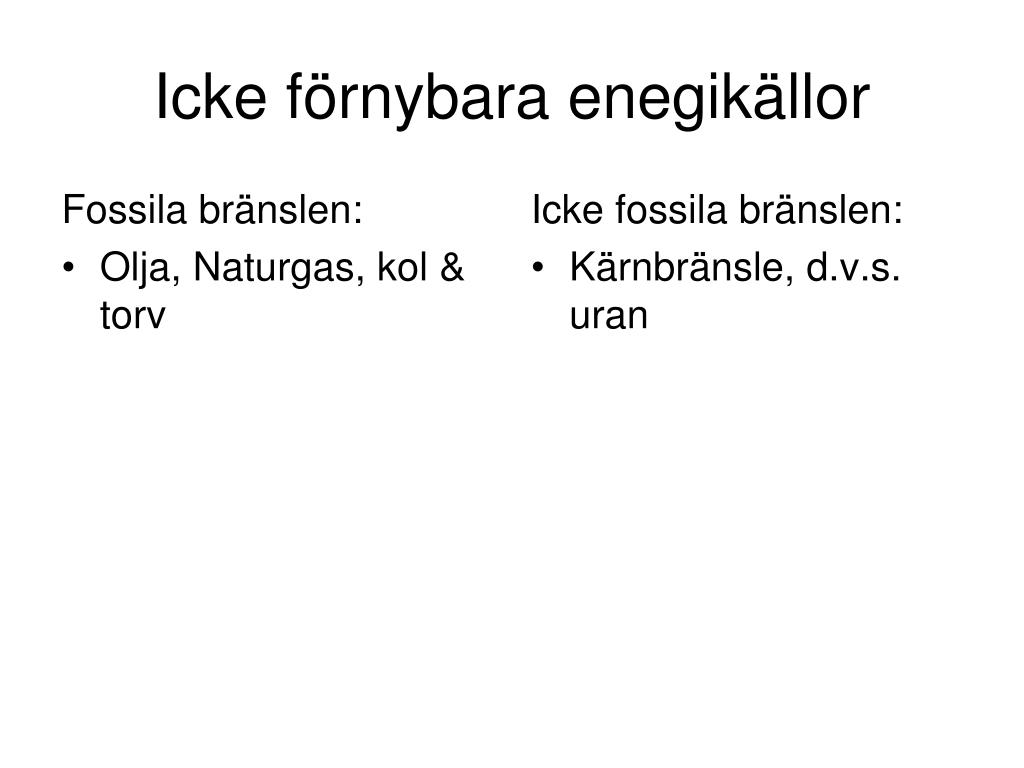 Icke förnybara enegikällor

Fossila bränslen:
• Olja, Naturgas, kol & torv

Icke fossila bränslen:
• Kärnbränsle, d.v.s. uran